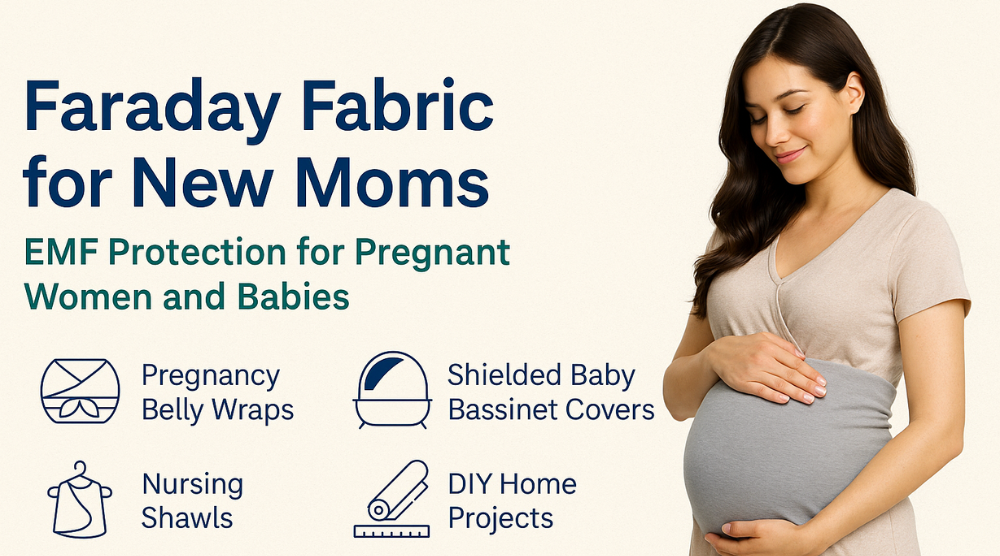 Faraday Fabric for New Moms

EMF Protection for Pregnant Women and Babies

Pregnancy Belly Wraps

Shielded Baby Bassinet Covers

Nursing Shawls

DIY Home Projects